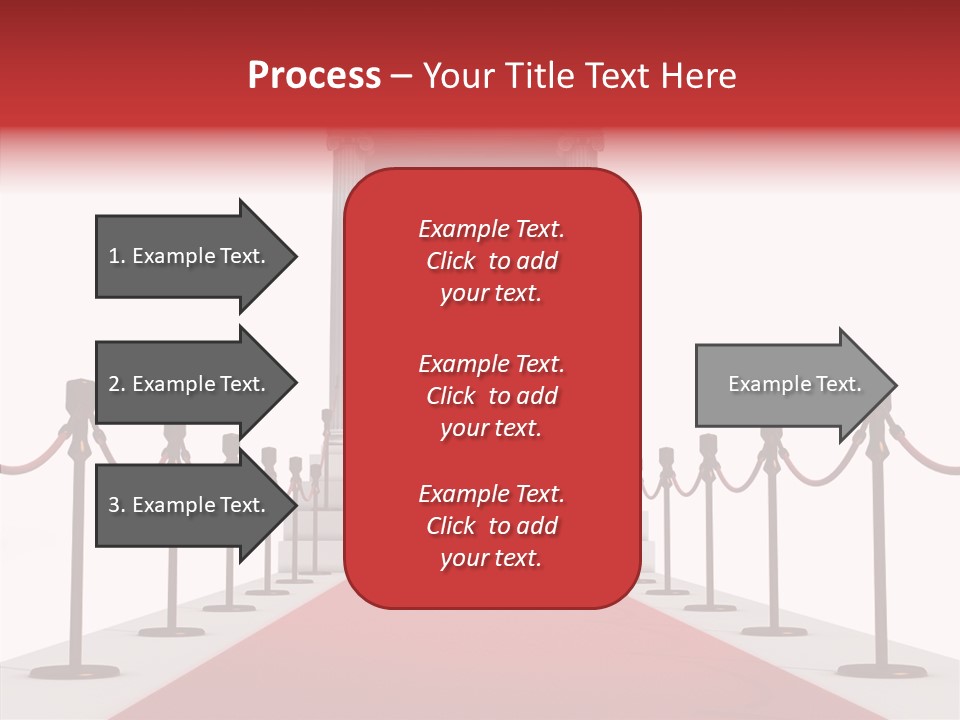 Process – Your Title Text Here

1. Example Text.

2. Example Text.

3. Example Text.

Example Text. Click to add your text.

Example Text. Click to add your text.

Example Text. Click to add your text.

Example Text.